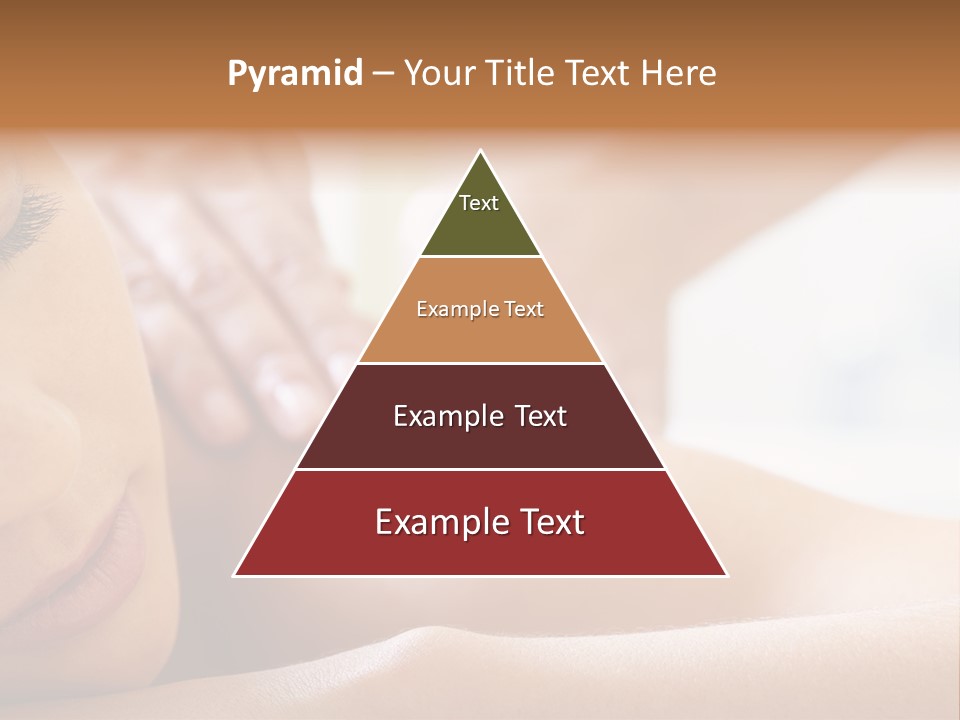 Pyramid – Your Title Text Here

Text

Example Text

Example Text

Example Text